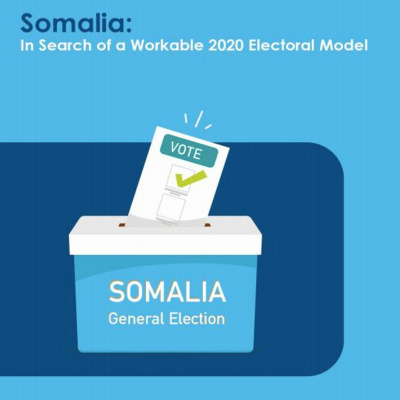 Somalia:
In Search of a Workable 2020 Electoral Model

VOTE

SOMALIA
General Election